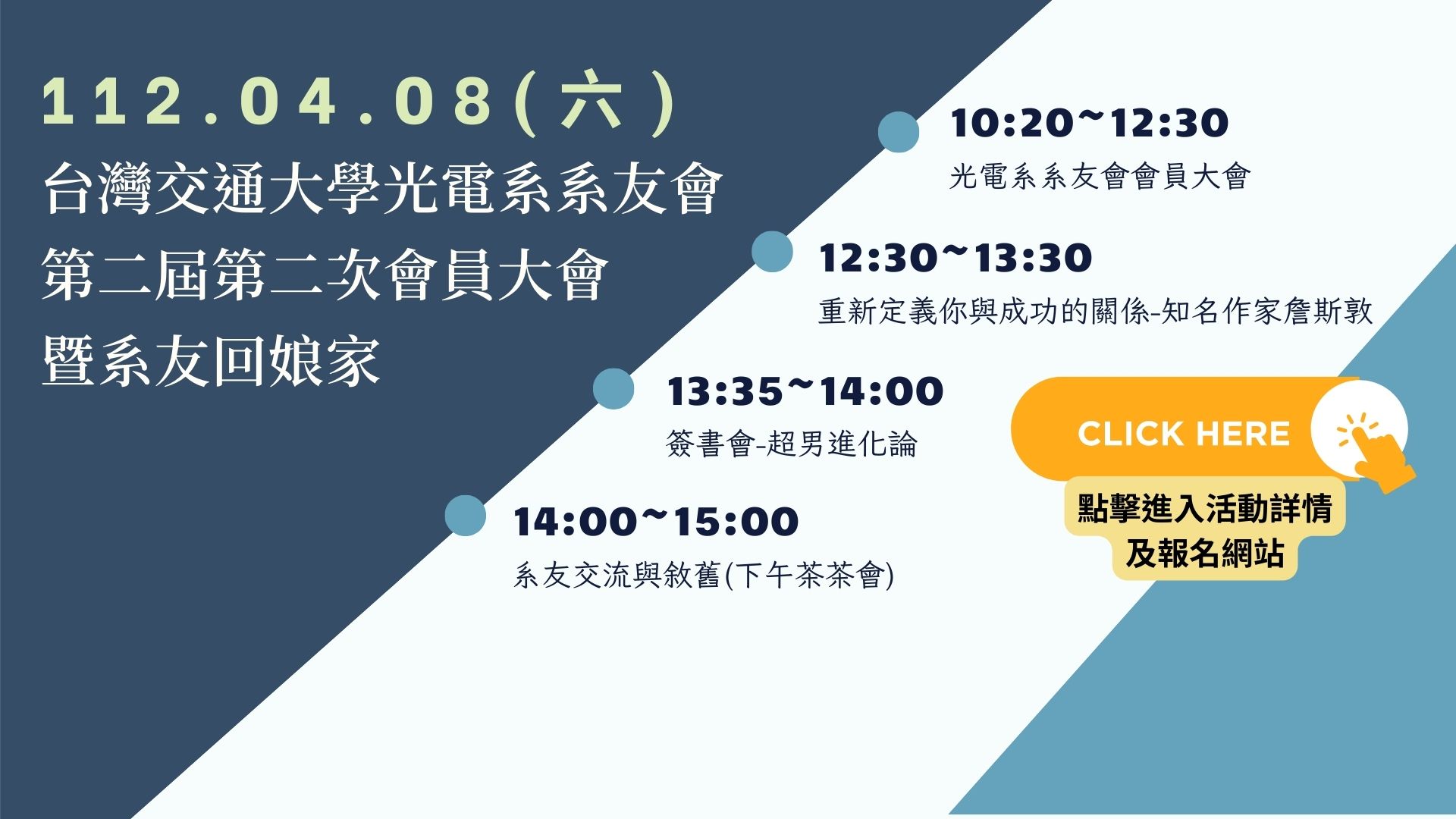 112.04.08(六)
台灣交通大學光電系系友會
第二屆第二次會員大會
暨系友回娘家

10:20~12:30
光電系系友會會員大會

12:30~13:30
重新定義你與成功的關係-知名作家詹斯敦

13:35~14:00
簽書會-超男進化論

14:00~15:00
系友交流與敘舊(下午茶茶會)

CLICK HERE
點擊進入活動詳情
及報名網站